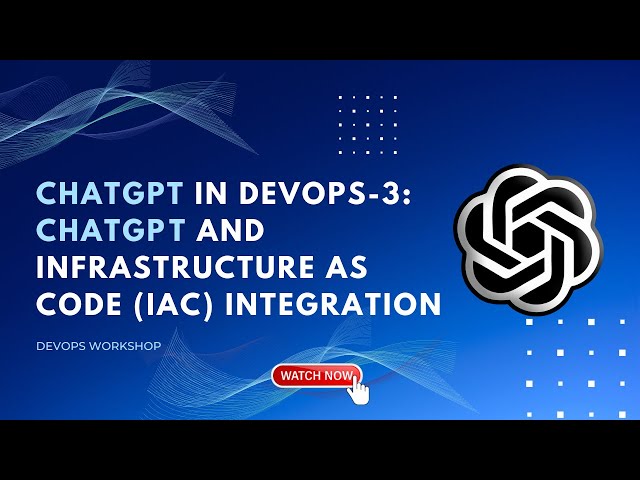 CHATGPT IN DEVOPS-3: CHATGPT AND INFRASTRUCTURE AS CODE (IAC) INTEGRATION

DEVOPS WORKSHOP

WATCH NOW